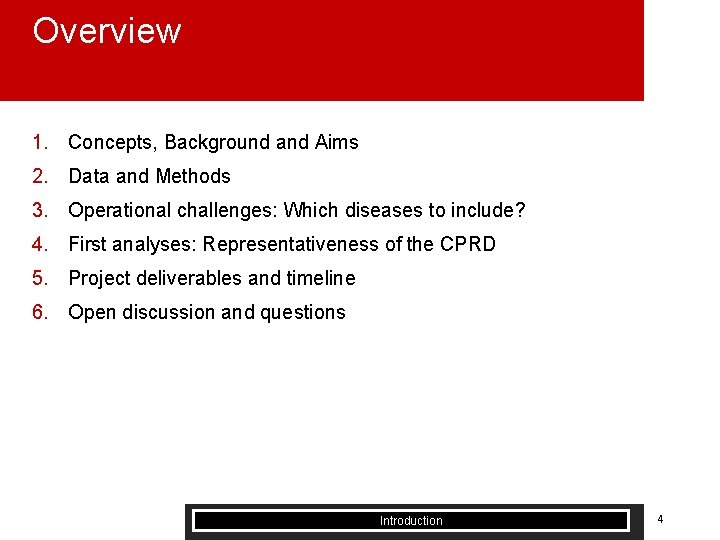 Overview

1. Concepts, Background and Aims
2. Data and Methods
3. Operational challenges: Which diseases to include?
4. First analyses: Representativeness of the CPRD
5. Project deliverables and timeline
6. Open discussion and questions

Introduction

4